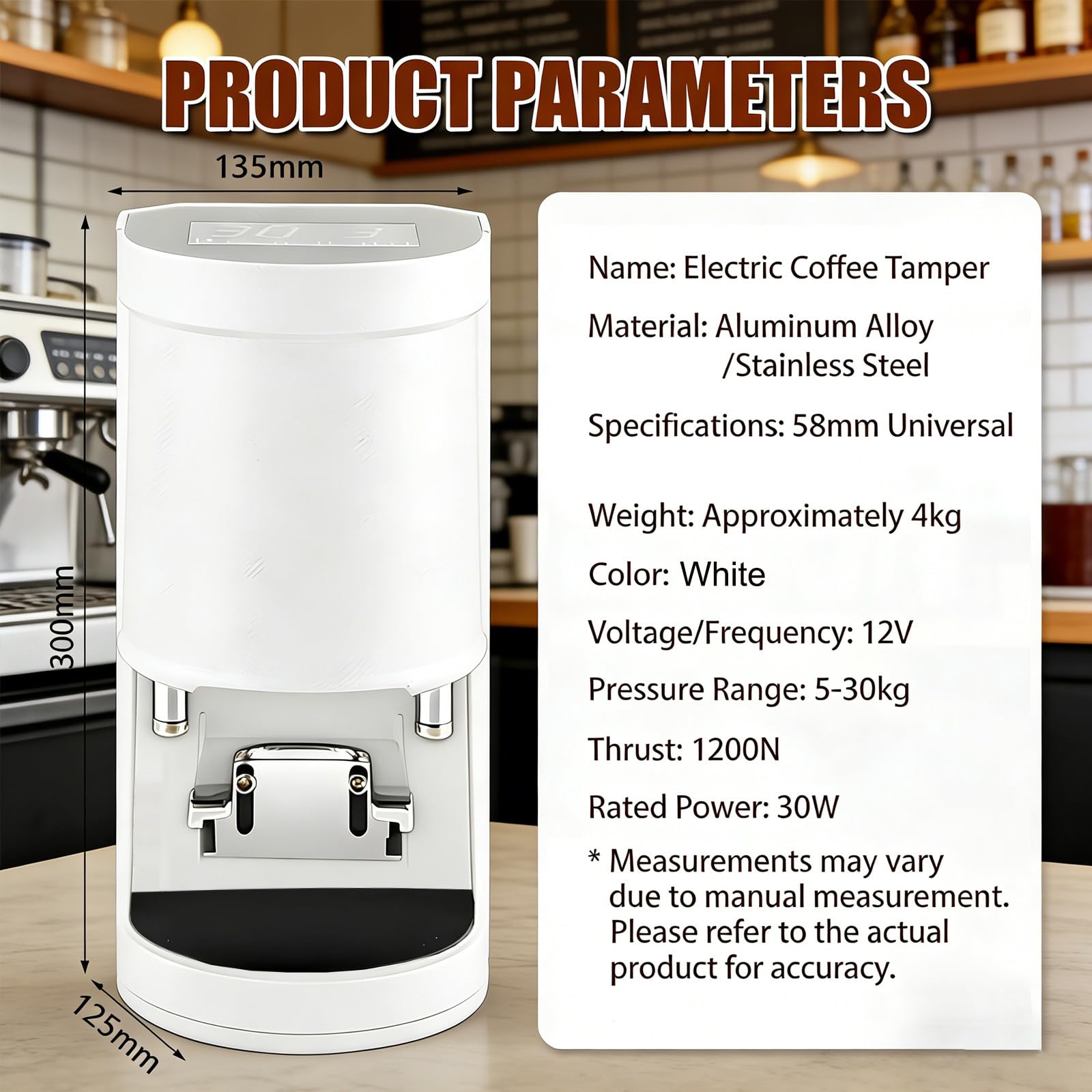 PRODUCT PARAMETERS

135mm

300mm

125mm

Name: Electric Coffee Tamper

Material: Aluminum Alloy /Stainless Steel

Specifications: 58mm Universal

Weight: Approximately 4kg

Color: White

Voltage/Frequency: 12V

Pressure Range: 5-30kg

Thrust: 1200N

Rated Power: 30W

* Measurements may vary due to manual measurement. Please refer to the actual product for accuracy.